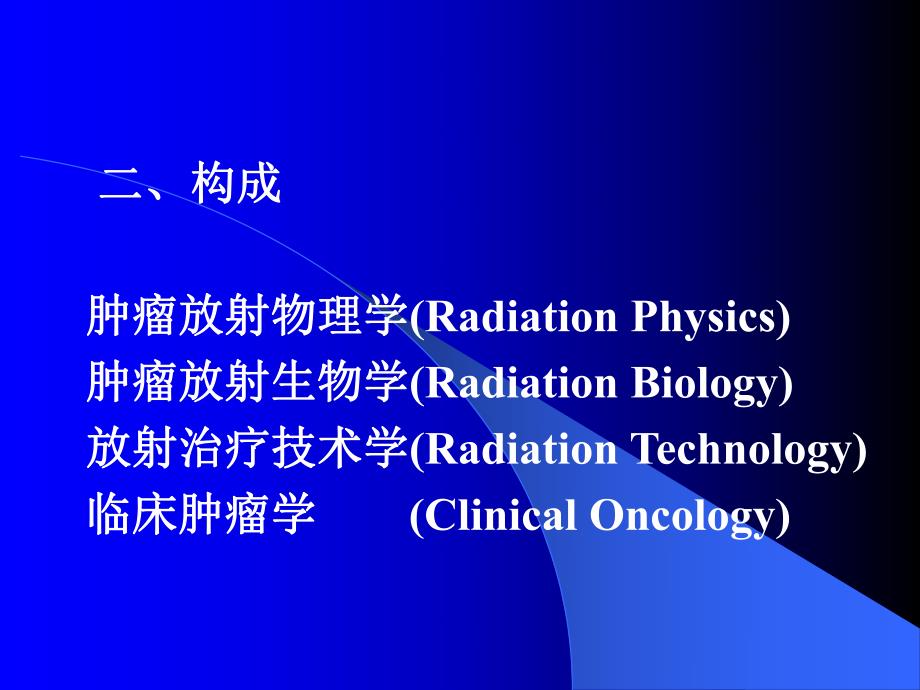 二、构成

肿瘤放射物理学(Radiation Physics)
肿瘤放射生物学(Radiation Biology)
放射治疗技术学(Radiation Technology)
临床肿瘤学 (Clinical Oncology)